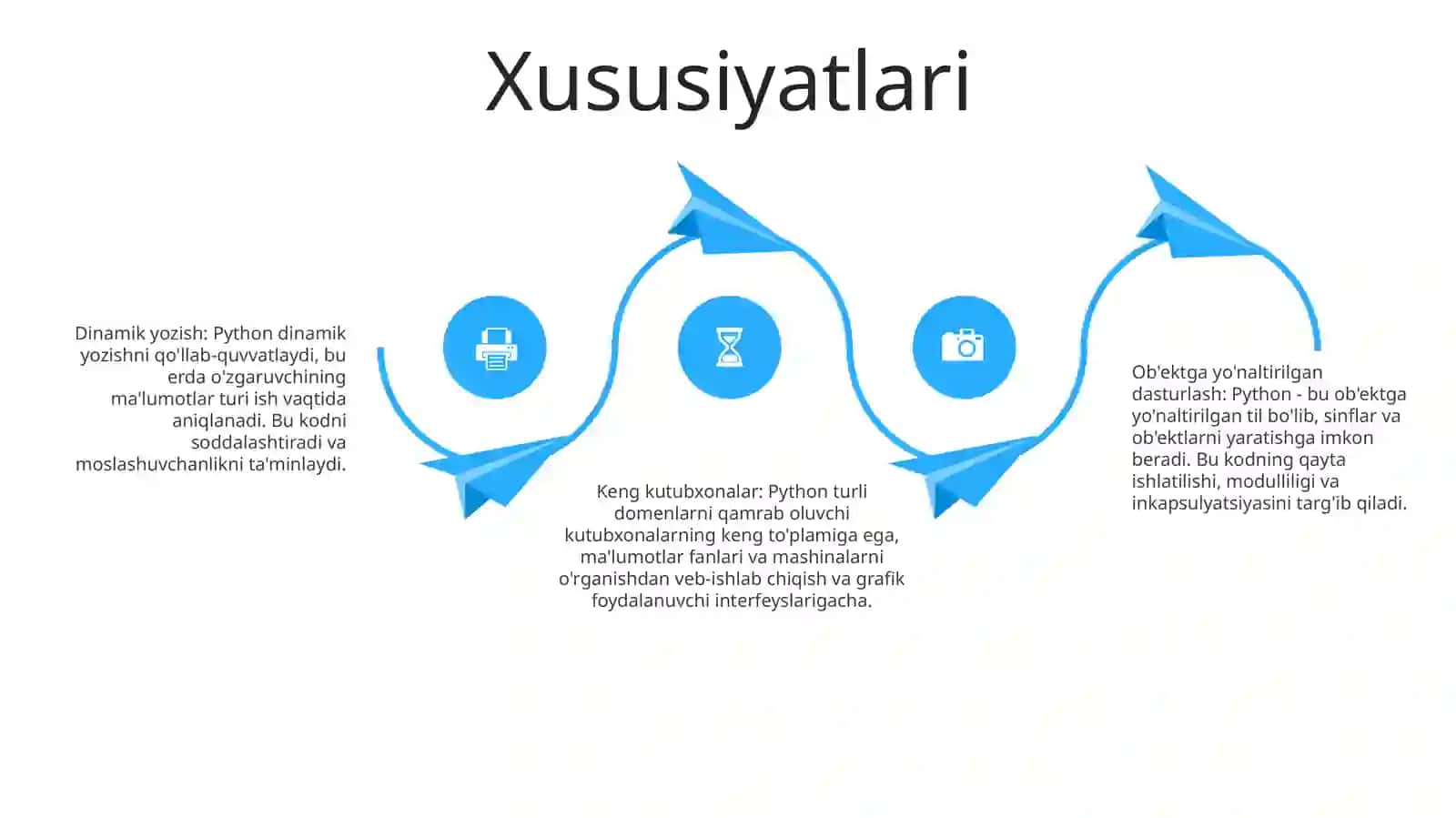 Xususiyatlari

Dinamik yozish: Python dinamik yozishni qo'llab-quvvatlaydi, bu erda o'zgaruvchining ma'lumotlar turi ish vaqtida aniqlanadi. Bu kodni soddalashtiradi va moslashuvchanlikni ta'minlaydi.

Keng kutubxonalar: Python turli domenlarni qamrab oluvchi kutubxonalarning keng to'plamiga ega, ma'lumotlar fanlari va mashinalarni o'rganishdan veb-ishlab chiqish va grafik foydalanuvchi interfeyslarigacha.

Ob'ektga yo'naltirilgan dasturlash: Python - bu ob'ektga yo'naltirilgan til bo'lib, sinflar va ob'ektlarni yaratishga imkon beradi. Bu kodning qayta ishlatilishi, modulliligi va inkapsulyatsiyasini targ'ib qiladi.